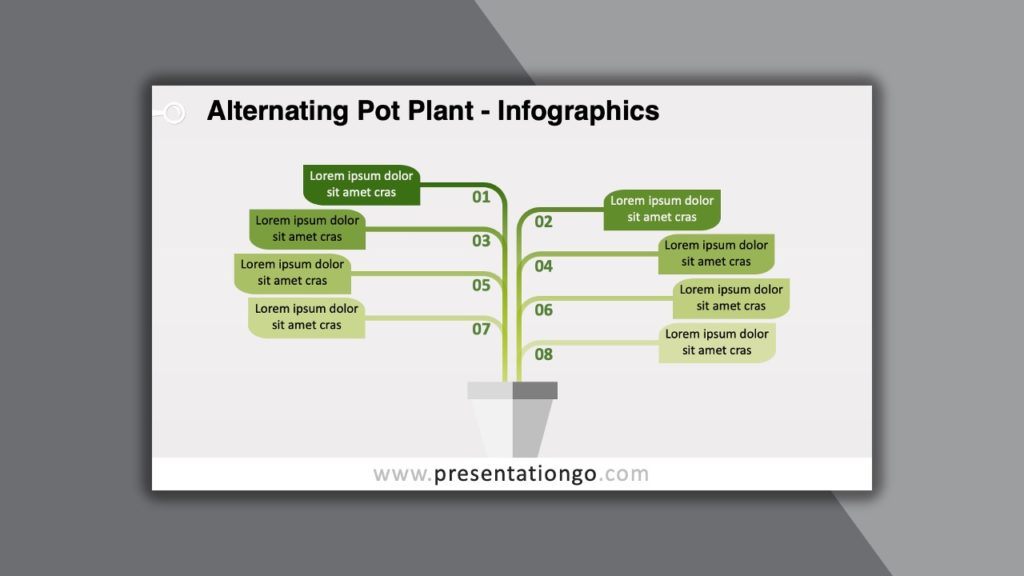 Alternating Pot Plant - Infographics

Lorem ipsum dolor sit amet cras
01

Lorem ipsum dolor sit amet cras
02

Lorem ipsum dolor sit amet cras
03

Lorem ipsum dolor sit amet cras
04

Lorem ipsum dolor sit amet cras
05

Lorem ipsum dolor sit amet cras
06

Lorem ipsum dolor sit amet cras
07

Lorem ipsum dolor sit amet cras
08

www.presentationgo.com